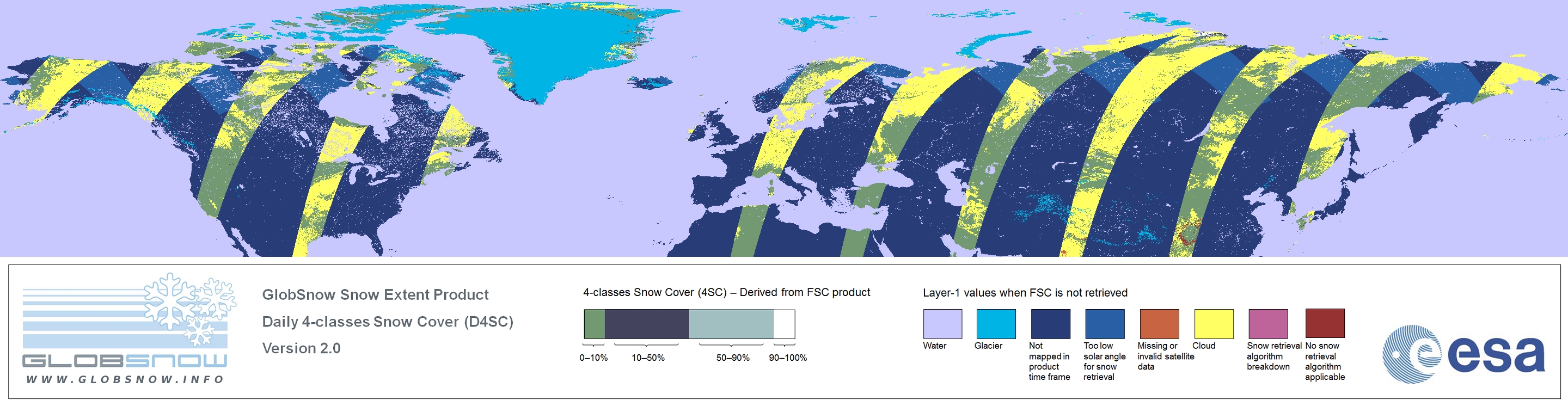 GLOBSNOW
WWW.GLOBSNOW.INFO

GlobSnow Snow Extent Product
Daily 4-classes Snow Cover (D4SC)
Version 2.0

4-classes Snow Cover (4SC) – Derived from FSC product

0–10%
10–50%
50–90%
90–100%

Layer-1 values when FSC is not retrieved

Water
Glacier
Not mapped in product time frame
Too low solar angle for snow retrieval
Missing or invalid satellite data
Cloud
Snow retrieval algorithm breakdown
No snow retrieval algorithm applicable

esa